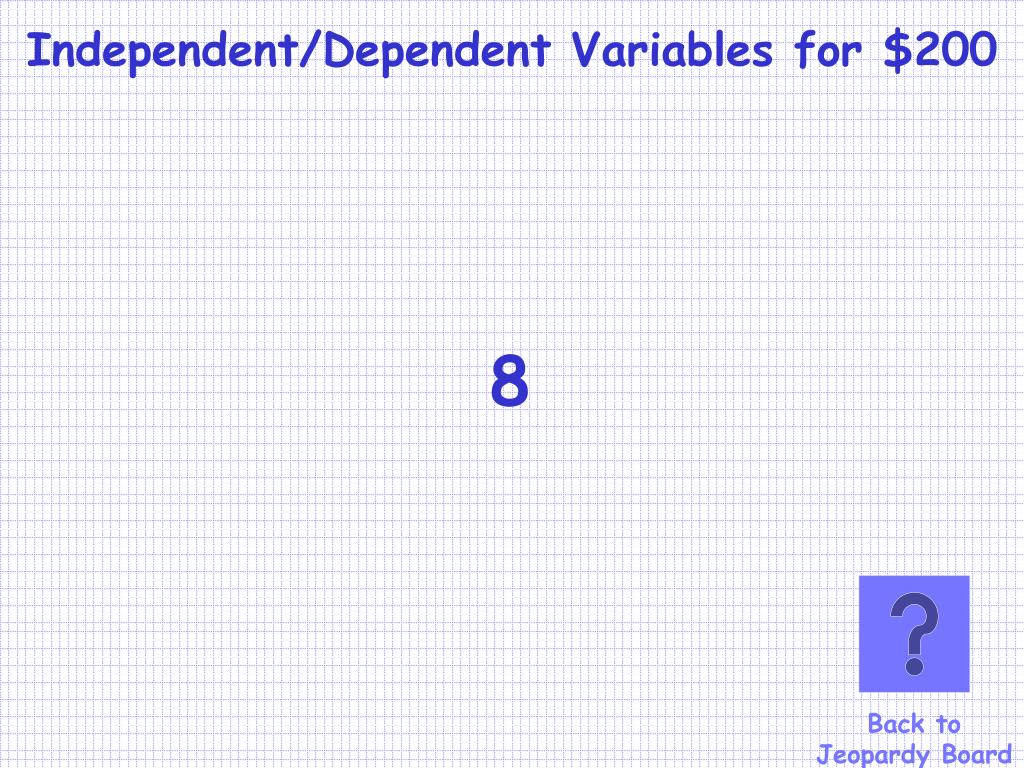 Independent/Dependent Variables for \$200

8

?

Back to
Jeopardy Board